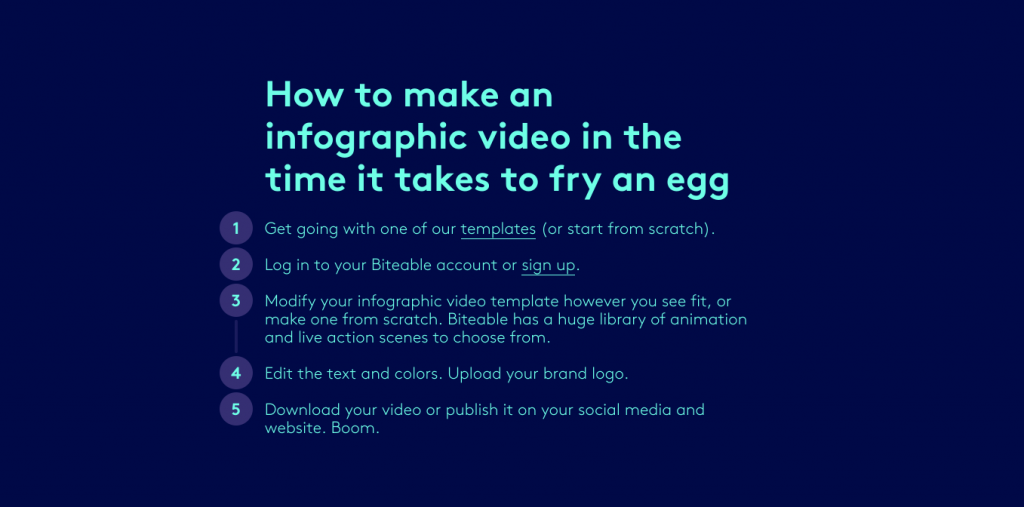 How to make an infographic video in the time it takes to fry an egg

1 Get going with one of our templates (or start from scratch).

2 Log in to your Biteable account or sign up.

3 Modify your infographic video template however you see fit, or make one from scratch. Biteable has a huge library of animation and live action scenes to choose from.

4 Edit the text and colors. Upload your brand logo.

5 Download your video or publish it on your social media and website. Boom.